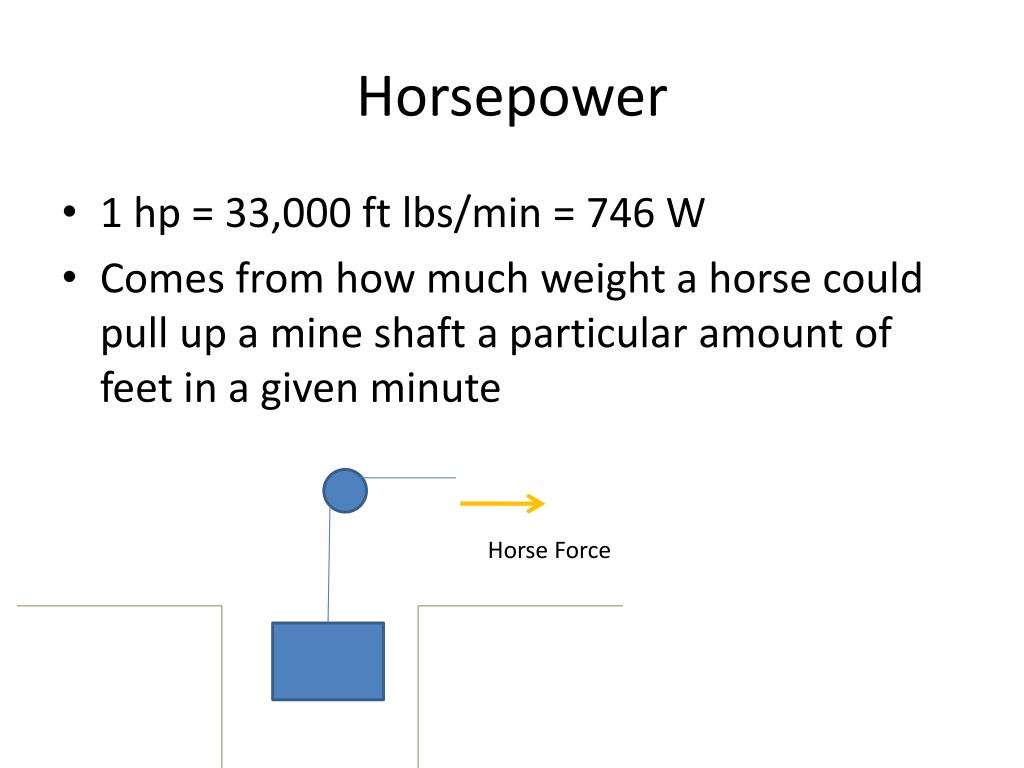 Horsepower

• 1 hp = 33,000 ft lbs/min = 746 W
• Comes from how much weight a horse could pull up a mine shaft a particular amount of feet in a given minute

Horse Force